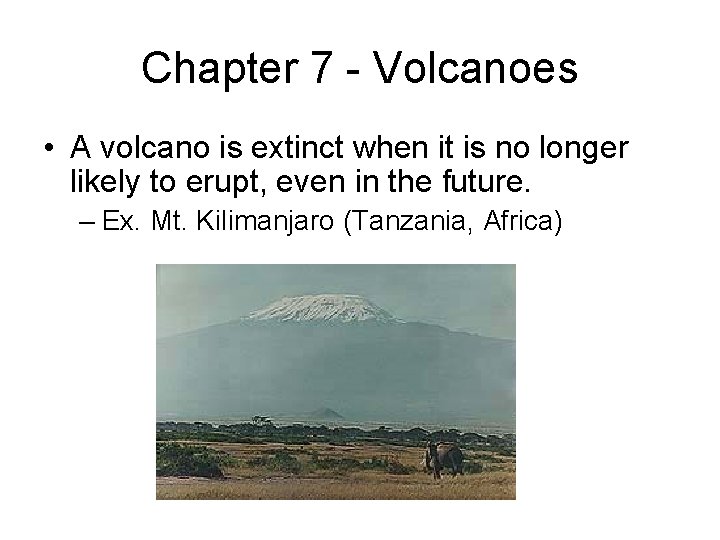 Chapter 7 - Volcanoes

• A volcano is extinct when it is no longer likely to erupt, even in the future.

– Ex. Mt. Kilimanjaro (Tanzania, Africa)